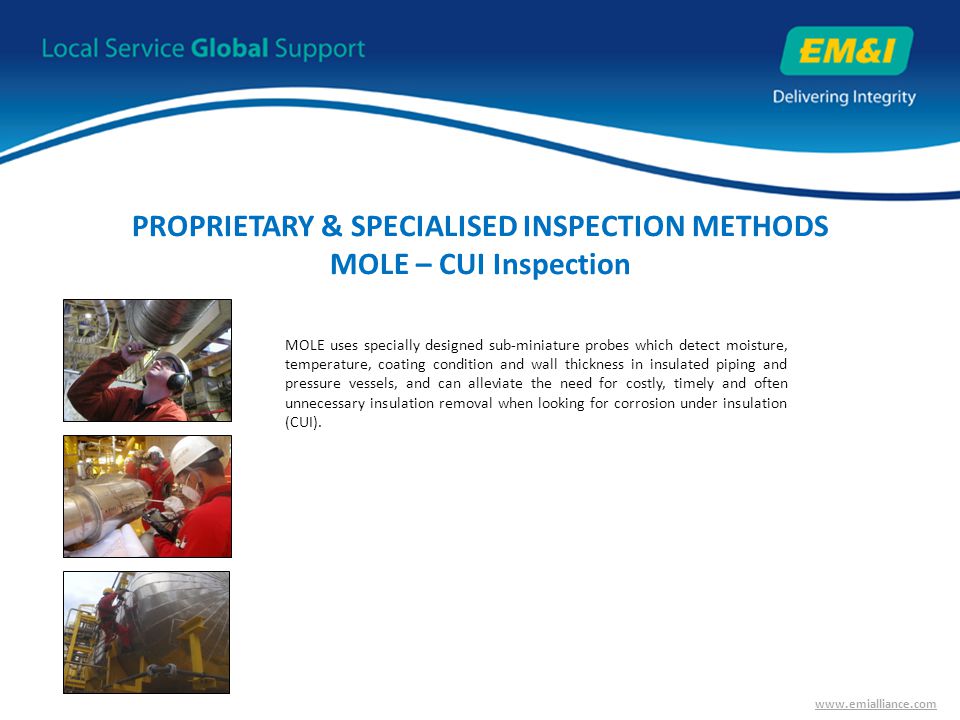 Local Service Global Support

EM&I

Delivering Integrity

PROPRIETARY & SPECIALISED INSPECTION METHODS
MOLE – CUI Inspection

MOLE uses specially designed sub-miniature probes which detect moisture, temperature, coating condition and wall thickness in insulated piping and pressure vessels, and can alleviate the need for costly, timely and often unnecessary insulation removal when looking for corrosion under insulation (CUI).

www.emialliance.com